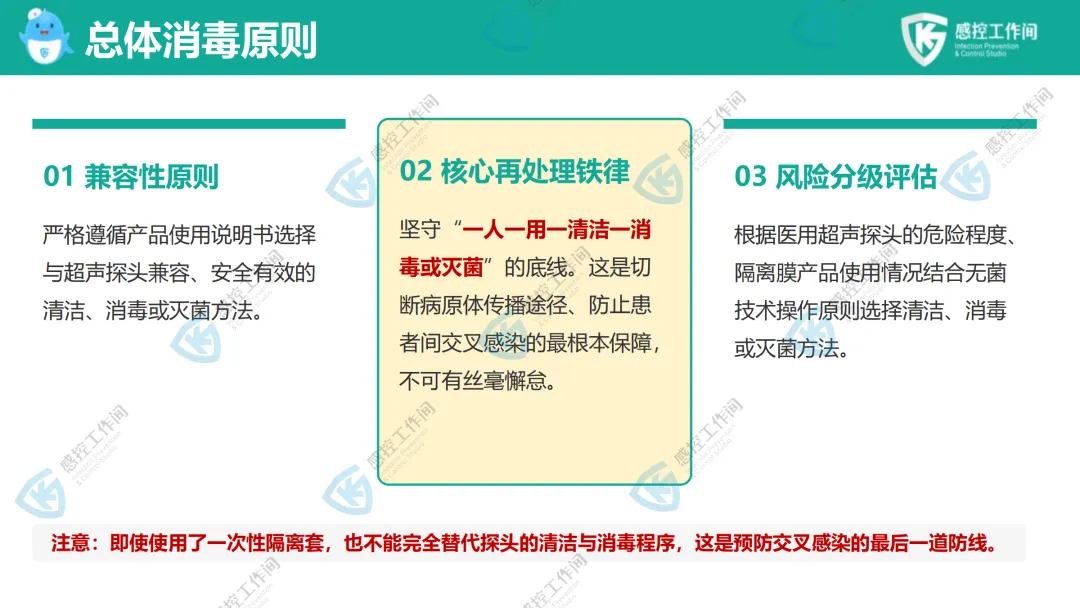 总体消毒原则

感控工作间
Infection Prevention & Control Studio

01 兼容性原则

严格遵循产品使用说明书选择与超声探头兼容、安全有效的清洁、消毒或灭菌方法。

02 核心再处理铁律

坚守“一人一用一清洁一消毒或灭菌”的底线。这是切断病原体传播途径、防止患者间交叉感染的最根本保障，不可有丝毫懈怠。

03 风险分级评估

根据医用超声探头的危险程度、隔离膜产品使用情况结合无菌技术操作原则选择清洁、消毒或灭菌方法。

注意：即使使用了一次性隔离套，也不能完全替代探头的清洁与消毒程序，这是预防交叉感染的最后一道防线。